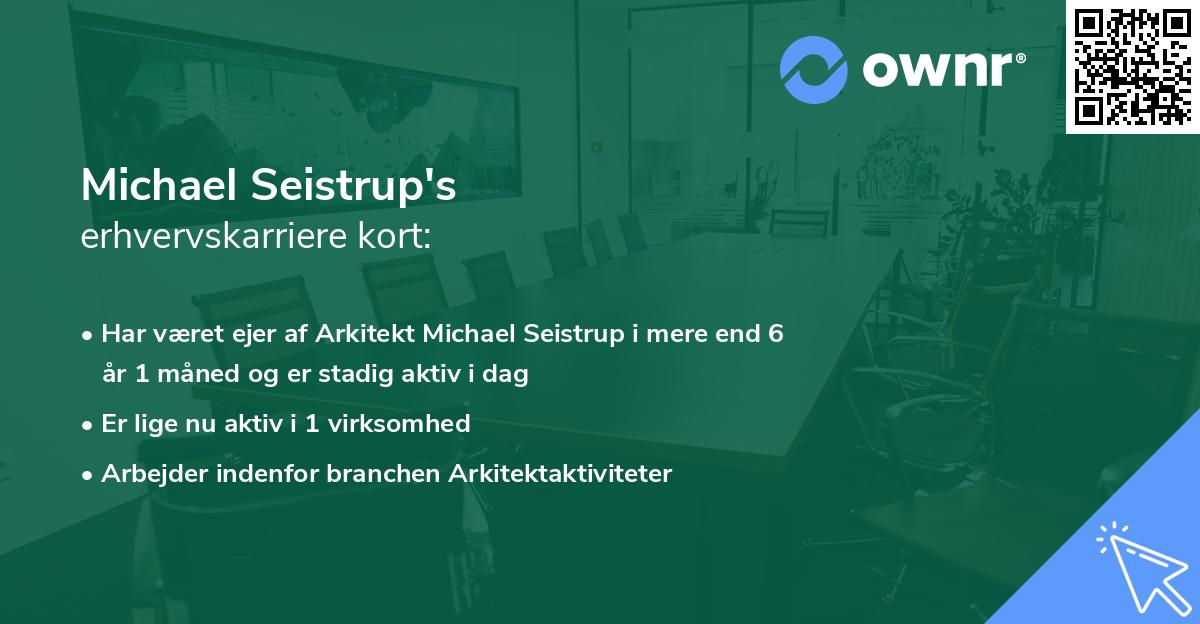 ownr®

Michael Seistrup's
erhvervskarriere kort:

• Har været ejer af Arkitekt Michael Seistrup i mere end 6 år 1 måned og er stadig aktiv i dag
• Er lige nu aktiv i 1 virksomhed
• Arbejder indenfor branchen Arkitektaktiviteter